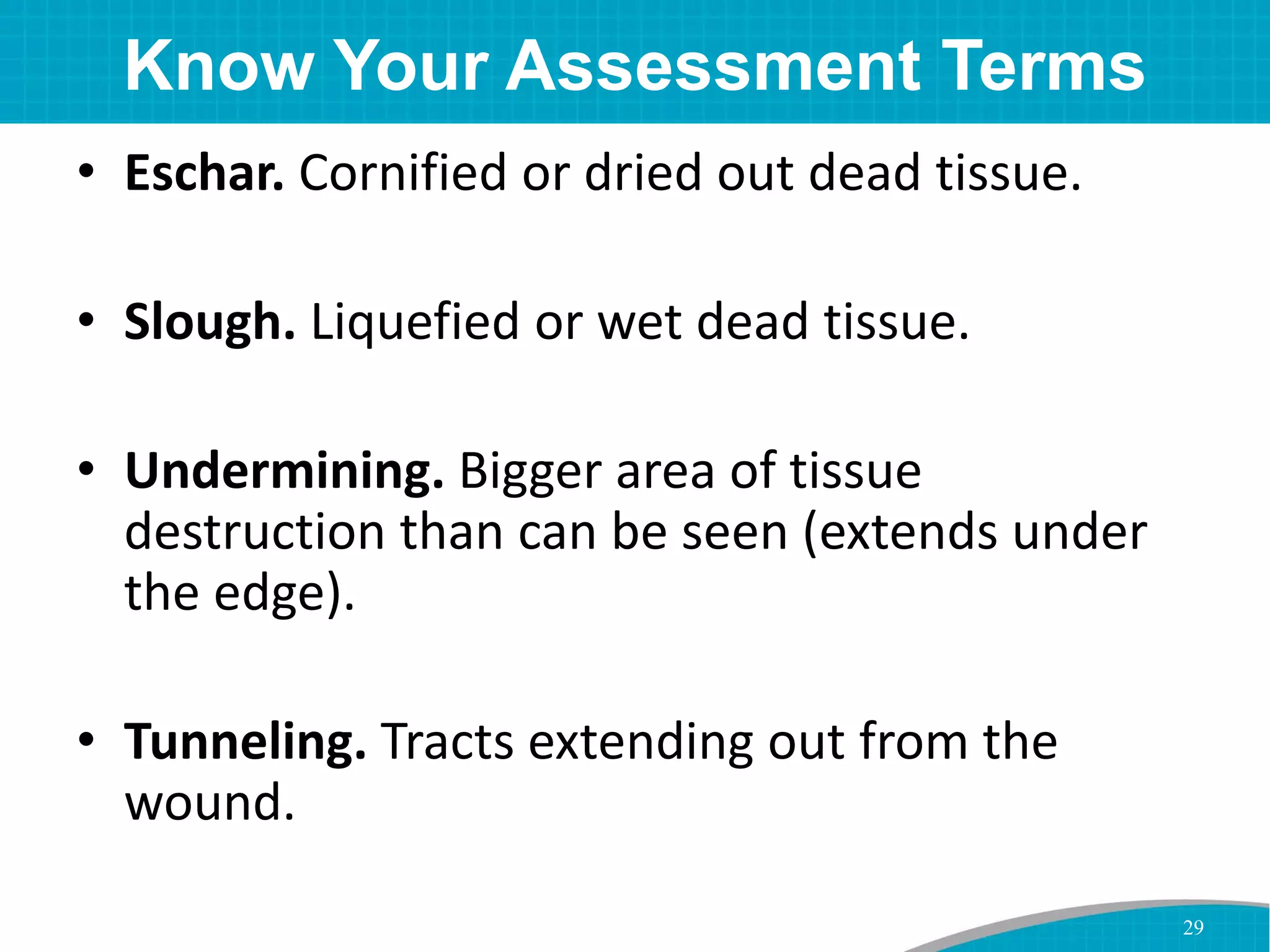 Know Your Assessment Terms

• Eschar. Cornified or dried out dead tissue.

• Slough. Liquefied or wet dead tissue.

• Undermining. Bigger area of tissue destruction than can be seen (extends under the edge).

• Tunneling. Tracts extending out from the wound.

29